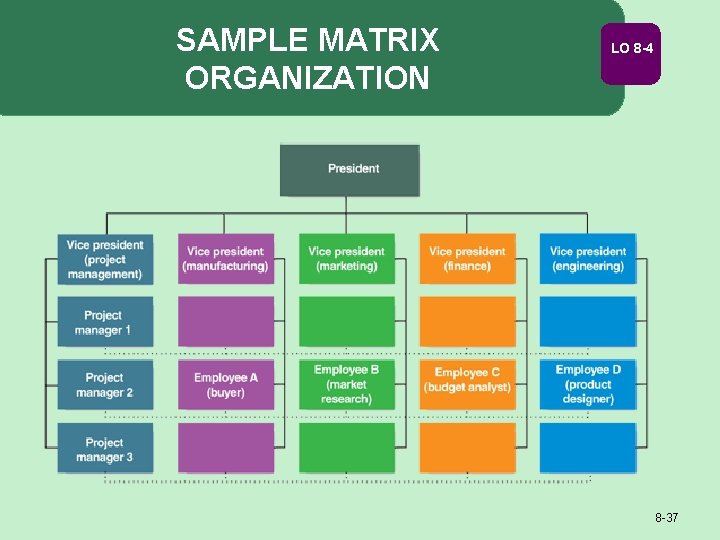 SAMPLE MATRIX ORGANIZATION

LO 8-4

President

Vice president (project management)

Vice president (manufacturing)

Vice president (marketing)

Vice president (finance)

Vice president (engineering)

Project manager 1

Project manager 2

Employee A (buyer)

Employee B (market research)

Employee C (budget analyst)

Employee D (product designer)

Project manager 3

8-37